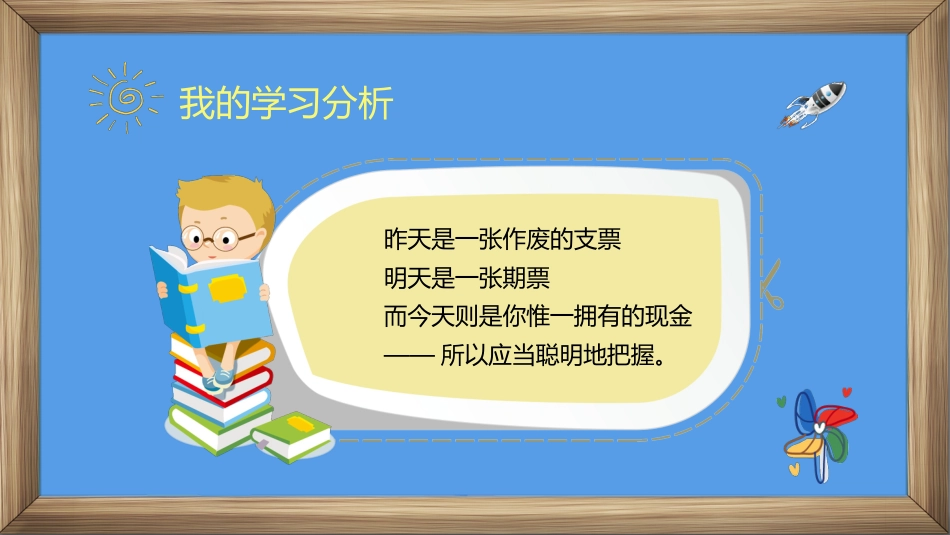 我的学习分析

昨天是一张作废的支票
明天是一张期票
而今天则是你惟一拥有的现金
—— 所以应当聪明地把握。